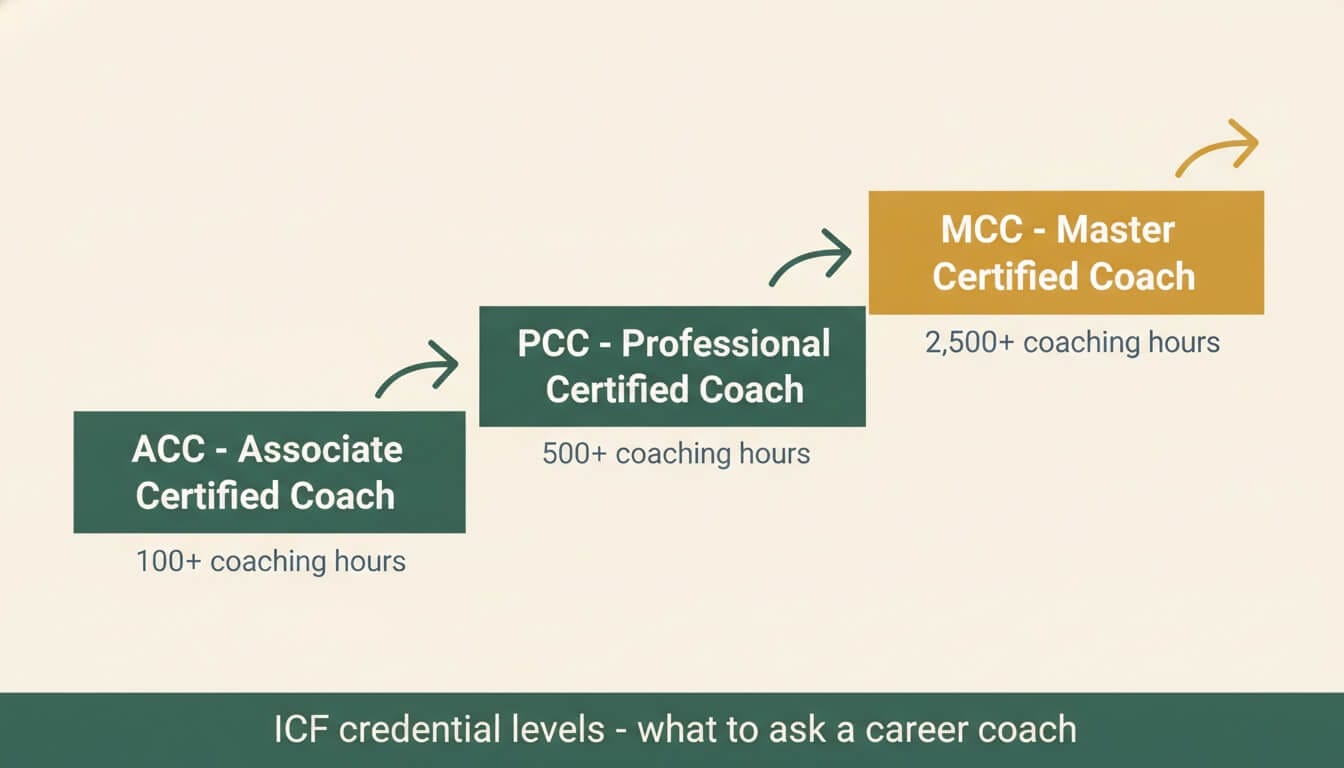 ACC - Associate Certified Coach

100+ coaching hours

PCC - Professional Certified Coach

500+ coaching hours

MCC - Master Certified Coach

2,500+ coaching hours

ICF credential levels - what to ask a career coach